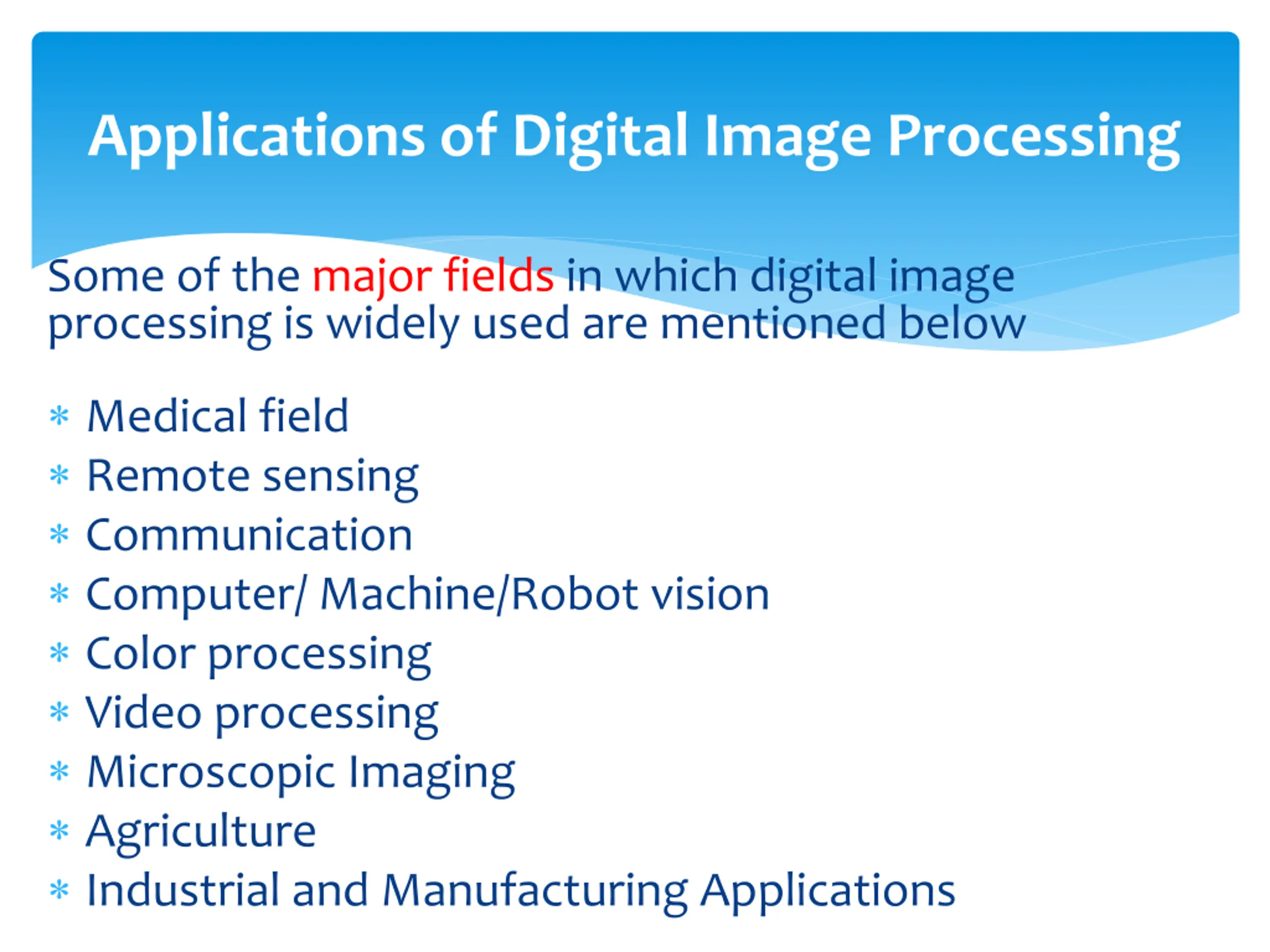 Applications of Digital Image Processing

Some of the major fields in which digital image processing is widely used are mentioned below

* Medical field
* Remote sensing
* Communication
* Computer/ Machine/Robot vision
* Color processing
* Video processing
* Microscopic Imaging
* Agriculture
* Industrial and Manufacturing Applications